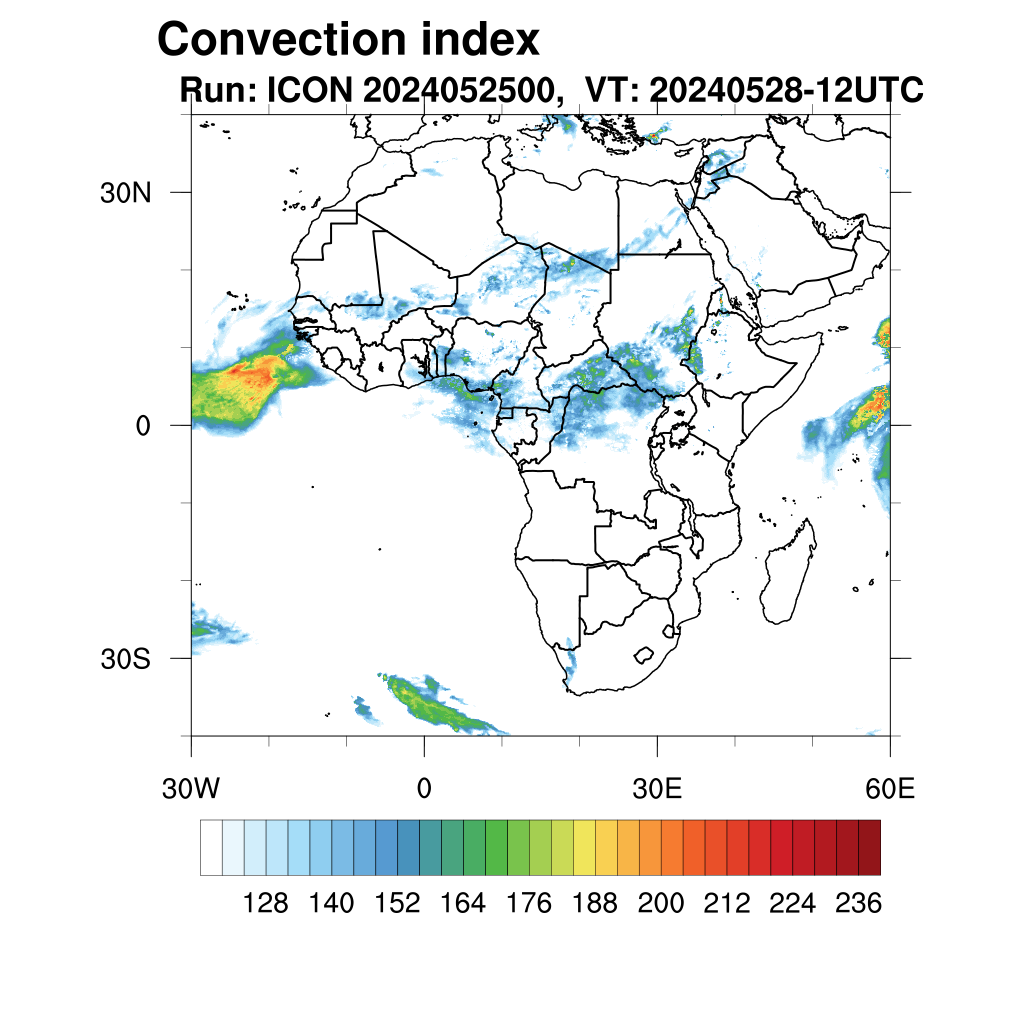 Convection index

Run: ICON 2024052500, VT: 20240528-12UTC

30N
0
30S

30W
0
30E
60E

128 140 152 164 176 188 200 212 224 236